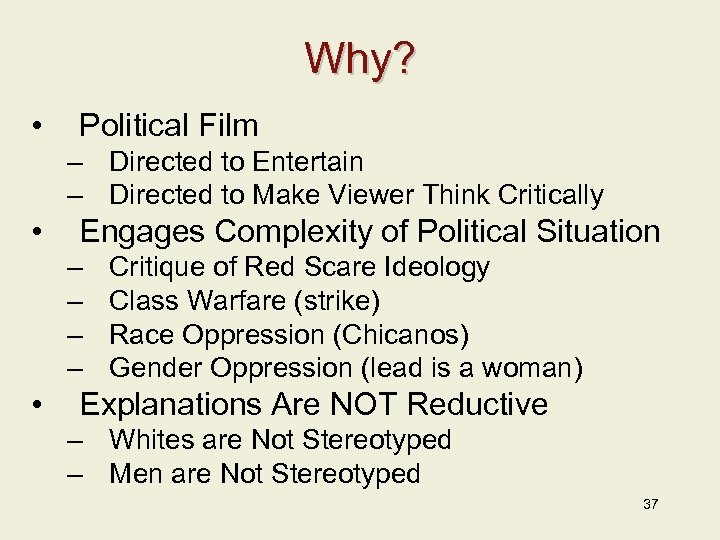 Why?

• Political Film
 – Directed to Entertain
 – Directed to Make Viewer Think Critically
• Engages Complexity of Political Situation
 – Critique of Red Scare Ideology
 – Class Warfare (strike)
 – Race Oppression (Chicanos)
 – Gender Oppression (lead is a woman)
• Explanations Are NOT Reductive
 – Whites are Not Stereotyped
 – Men are Not Stereotyped

37